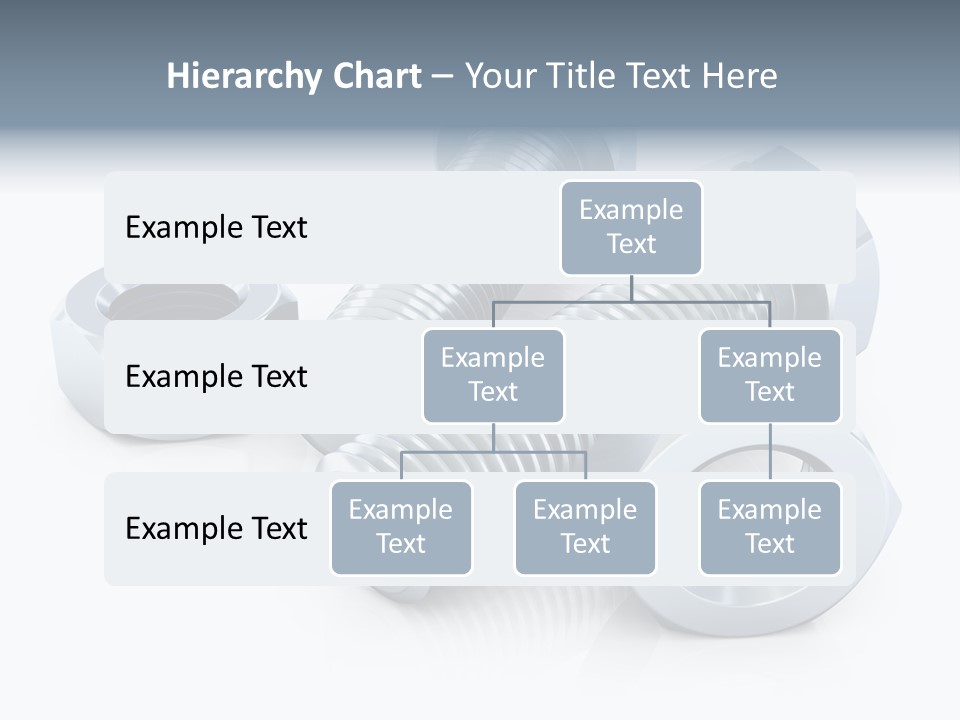 Hierarchy Chart – Your Title Text Here

Example Text

Example Text

Example Text

Example Text

Example Text

Example Text

Example Text

Example Text

Example Text